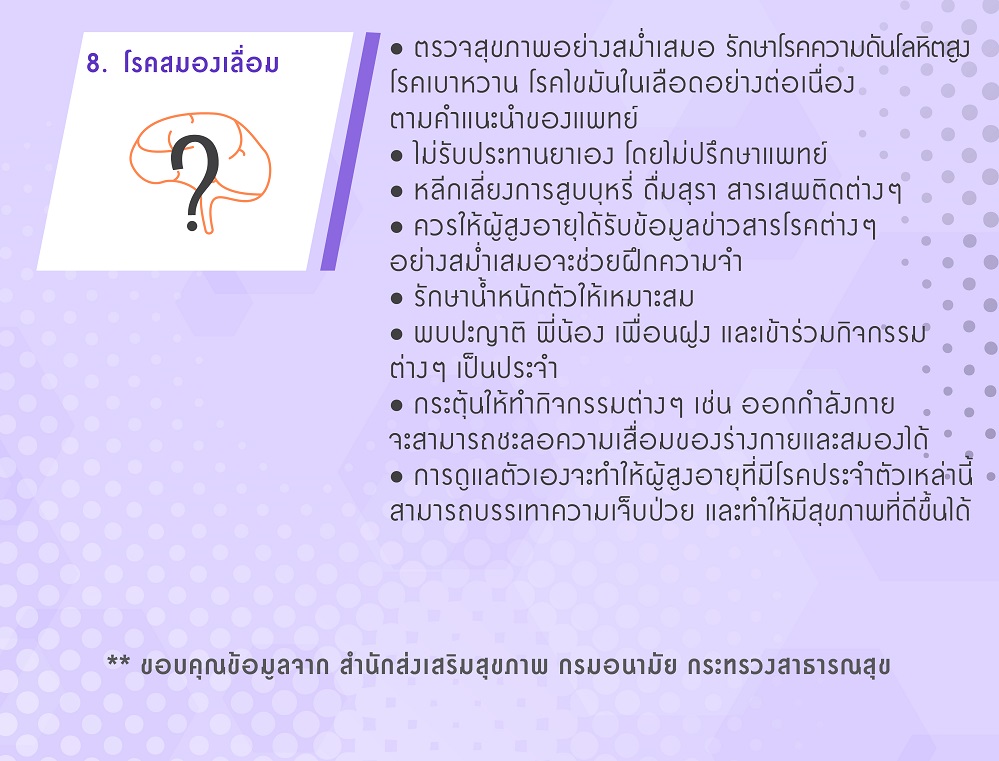 8. โรคสมองเสื่อม

?

● ตรวจสุขภาพอย่างสม่ำเสมอ รักษาโรคความดันโลหิตสูง โรคเบาหวาน โรคไขมันในเลือดอย่างต่อเนื่อง ตามคำแนะนำของแพทย์
● ไม่รับประทานยาเอง โดยไม่ปรึกษาแพทย์
● หลีกเลี่ยงการสูบบุหรี่ ดื่มสุรา สารเสพติดต่างๆ
● ควรให้ผู้สูงอายุได้รับข้อมูลข่าวสารโรคต่างๆ อย่างสม่ำเสมอจะช่วยฝึกความจำ
● รักษาน้ำหนักตัวให้เหมาะสม
● พบปะญาติ พี่น้อง เพื่อนฝูง และเข้าร่วมกิจกรรมต่างๆ เป็นประจำ
● กระตุ้นให้ทำกิจกรรมต่างๆ เช่น ออกกำลังกาย จะสามารถชะลอความเสื่อมของร่างกายและสมองได้
● การดูแลตัวเองจะทำให้ผู้สูงอายุที่มีโรคประจำตัวเหล่านี้ สามารถบรรเทาความเจ็บป่วย และทำให้มีสุขภาพที่ดีขึ้นได้

** ขอบคุณข้อมูลจาก สำนักส่งเสริมสุขภาพ กรมอนามัย กระทรวงสาธารณสุข